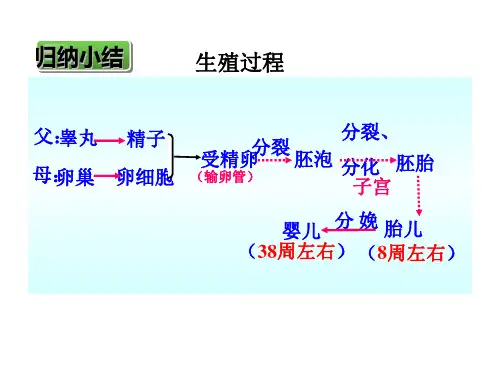 归纳小结

生殖过程

父:睾丸 精子

母:卵巢 卵细胞

受精卵
（输卵管）

分裂

胚泡

分裂、
分化
子宫

胚胎

胎儿
（8周左右）

分娩

婴儿
（38周左右）